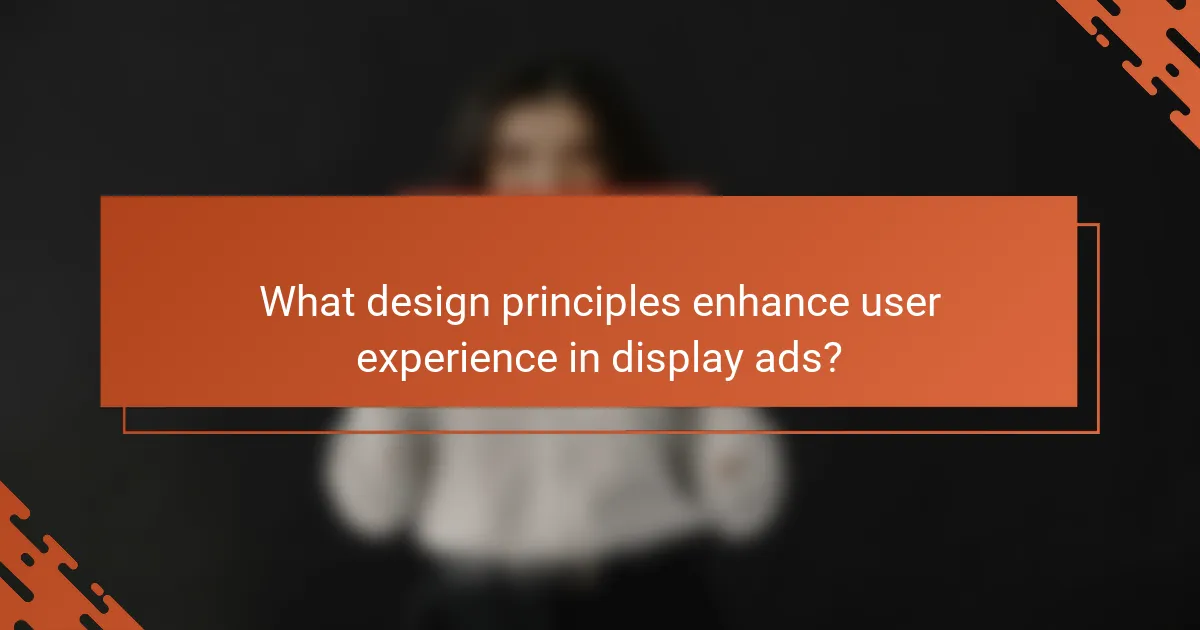 What design principles enhance user experience in display ads?